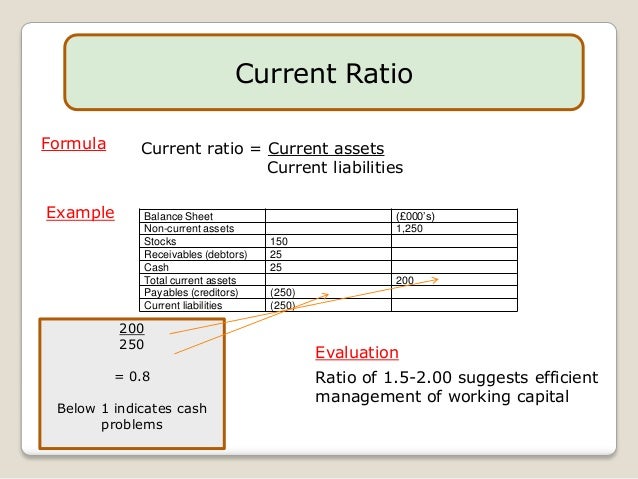 Current Ratio

Formula

Current ratio = $\frac{\text{Current assets}}{\text{Current liabilities}}$

Example

| Balance Sheet | | (£000's) |
|---|---|---|
| Non-current assets | | 1,250 |
| Stocks | 150 | |
| Receivables (debtors) | 25 | |
| Cash | 25 | |
| Total current assets | | 200 |
| Payables (creditors) | (250) | |
| Current liabilities | (250) | |

$\frac{200}{250}$

= 0.8

Below 1 indicates cash problems

Evaluation

Ratio of 1.5-2.00 suggests efficient management of working capital